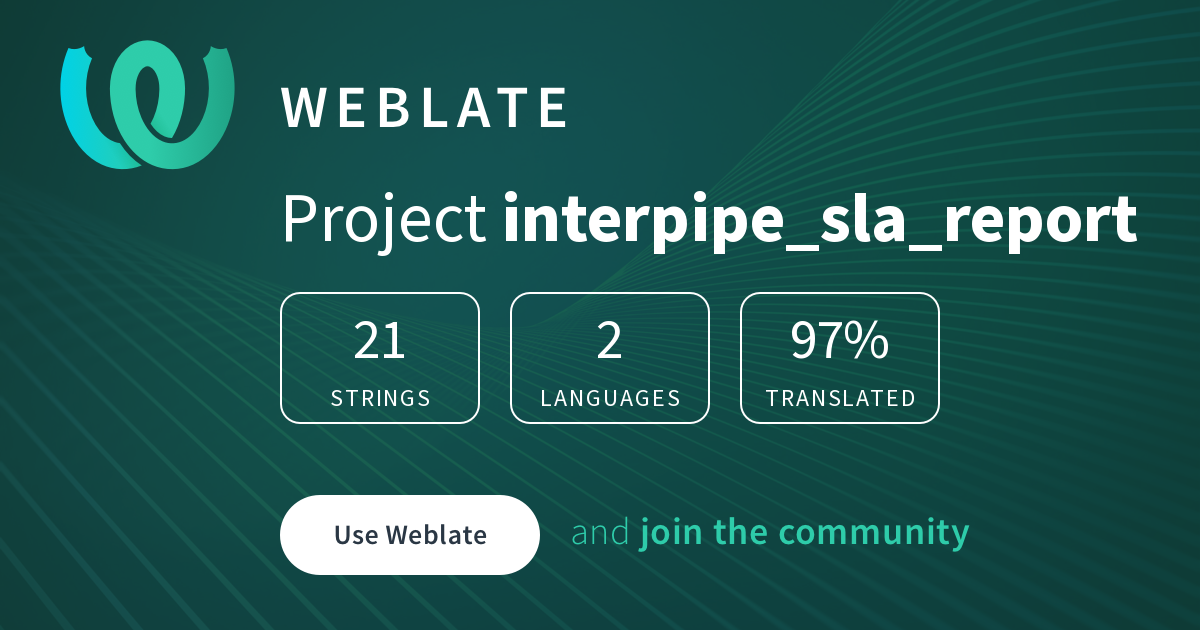 WEBLATE

Project interpipe_sla_report

21
STRINGS

2
LANGUAGES

97%
TRANSLATED

Use Weblate

and join the community